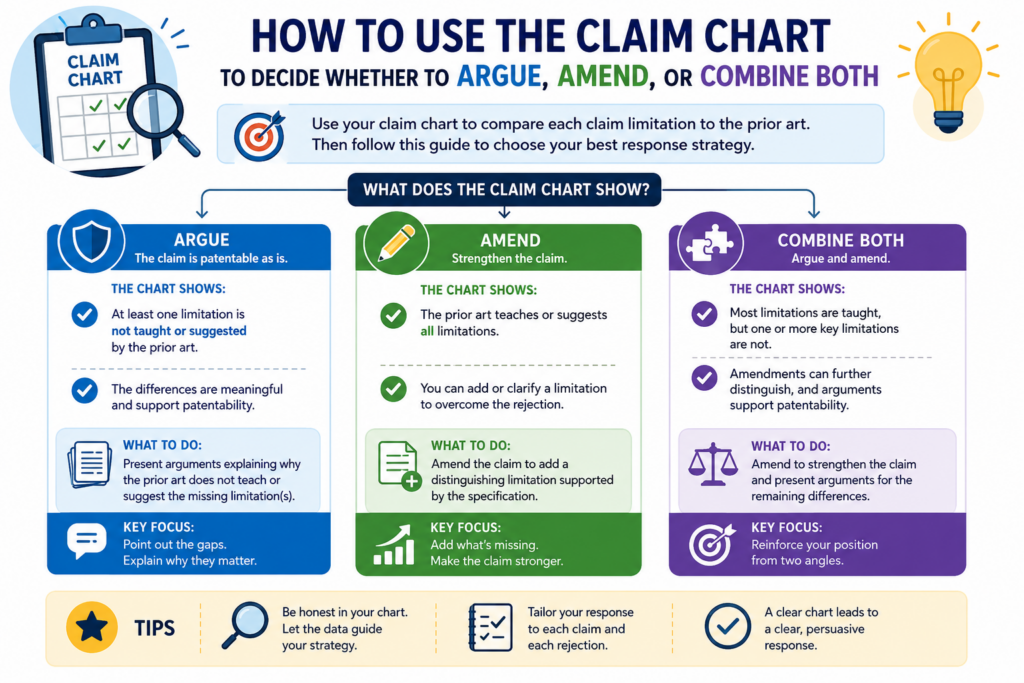 CLAIM CHART

HOW TO USE THE CLAIM CHART

TO DECIDE WHETHER TO ARGUE, AMEND, OR COMBINE BOTH

Use your claim chart to compare each claim limitation to the prior art. Then follow this guide to choose your best response strategy.

WHAT DOES THE CLAIM CHART SHOW?

ARGUE
The claim is patentable as is.

THE CHART SHOWS:
At least one limitation is not taught or suggested by the prior art.

The differences are meaningful and support patentability.

WHAT TO DO:
Present arguments explaining why the prior art does not teach or suggest the missing limitation(s).

KEY FOCUS:
Point out the gaps. Explain why they matter.

AMEND
Strengthen the claim.

THE CHART SHOWS:
The prior art teaches or suggests all limitations.

You can add or clarify a limitation to overcome the rejection.

WHAT TO DO:
Amend the claim to add a distinguishing limitation supported by the specification.

KEY FOCUS:
Add what's missing. Make the claim stronger.

COMBINE BOTH
Argue and amend.

THE CHART SHOWS:
Most limitations are taught, but one or more key limitations are not.

Amendments can further distinguish, and arguments support patentability.

WHAT TO DO:
Amend to strengthen the claim and present arguments for the remaining differences.

KEY FOCUS:
Reinforce your position from two angles.

TIPS

Be honest in your chart. Let the data guide your strategy.

Tailor your response to each claim and each rejection.

A clear chart leads to a clear, persuasive response.